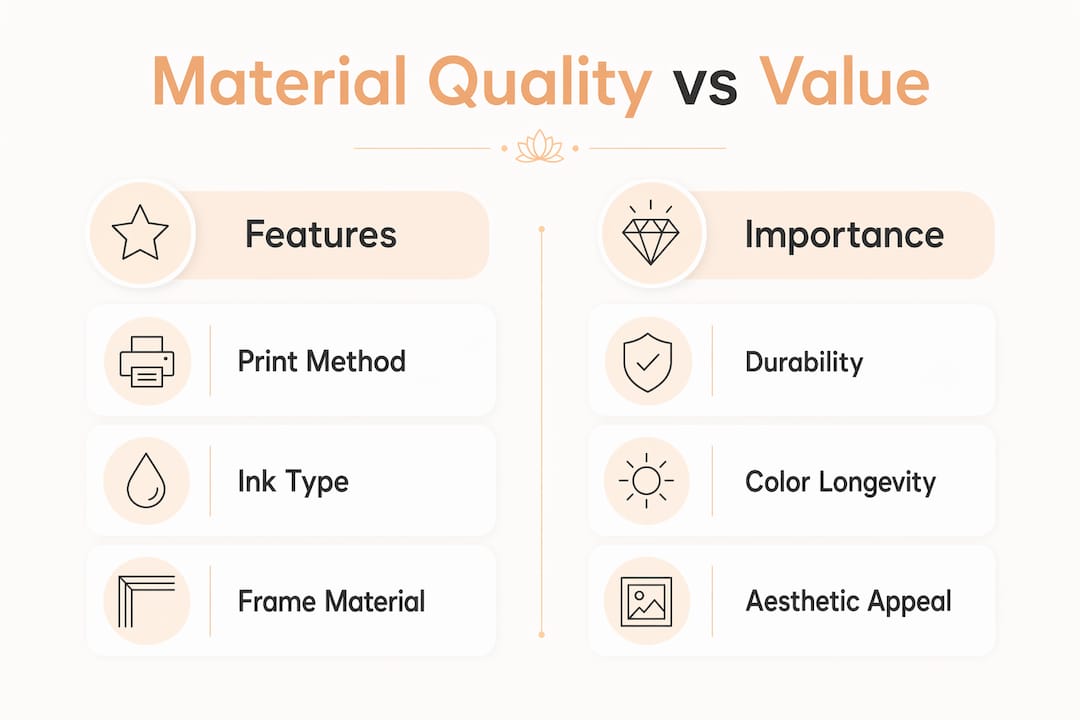 Material Quality vs Value

Features

Print Method

Ink Type

Frame Material

Importance

Durability

Color Longevity

Aesthetic Appeal